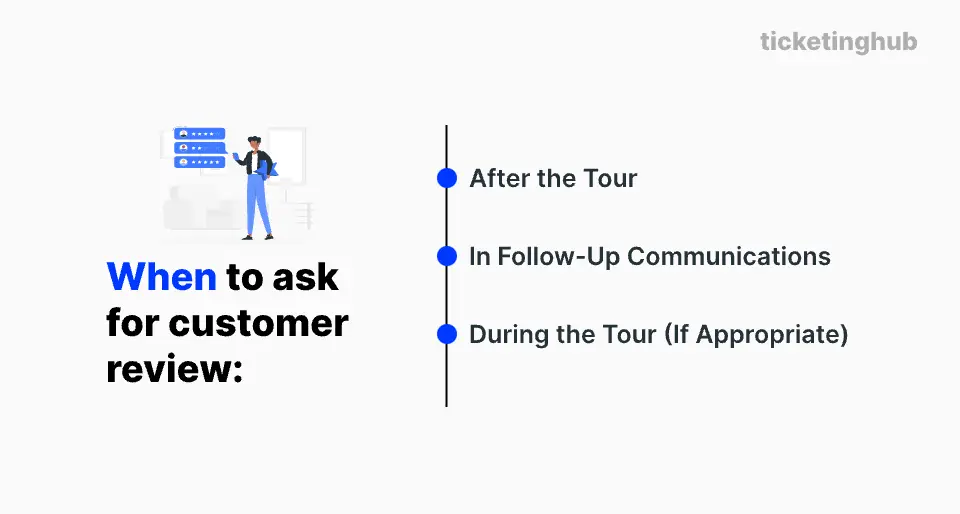 ticketinghub

When to ask for customer review:

After the Tour

In Follow-Up Communications

During the Tour (If Appropriate)